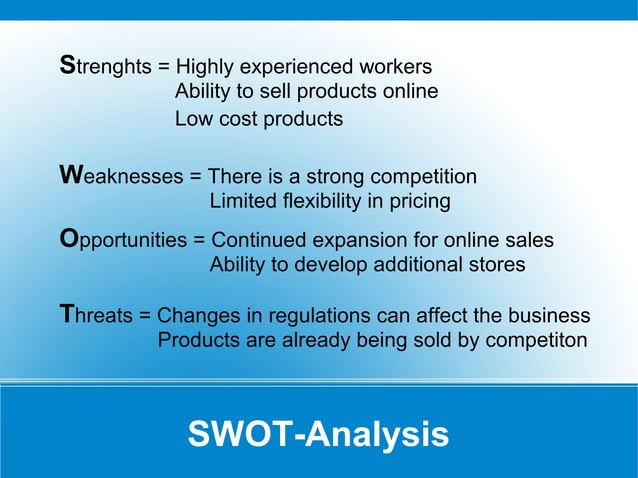 Strenghts = Highly experienced workers
Ability to sell products online
Low cost products

Weaknesses = There is a strong competition
Limited flexibility in pricing

Opportunities = Continued expansion for online sales
Ability to develop additional stores

Threats = Changes in regulations can affect the business
Products are already being sold by competiton

SWOT-Analysis